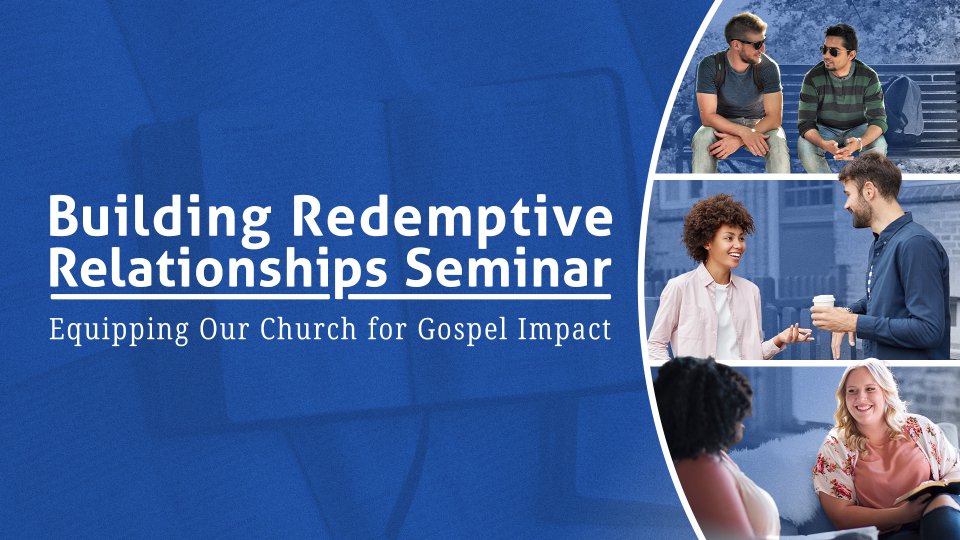 Building Redemptive Relationships Seminar

Equipping Our Church for Gospel Impact